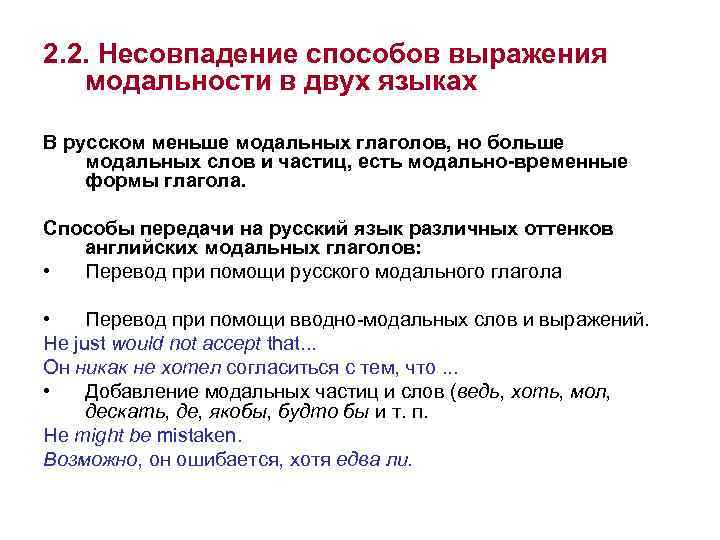 2.2. Несовпадение способов выражения модальности в двух языках

В русском меньше модальных глаголов, но больше модальных слов и частиц, есть модально-временные формы глагола.

Способы передачи на русский язык различных оттенков английских модальных глаголов:
• Перевод при помощи русского модального глагола

• Перевод при помощи вводно-модальных слов и выражений.
He just would not accept that...
Он никак не хотел согласиться с тем, что ...
• Добавление модальных частиц и слов (ведь, хоть, мол, дескать, де, якобы, будто бы и т. п.
He might be mistaken.
Возможно, он ошибается, хотя едва ли.